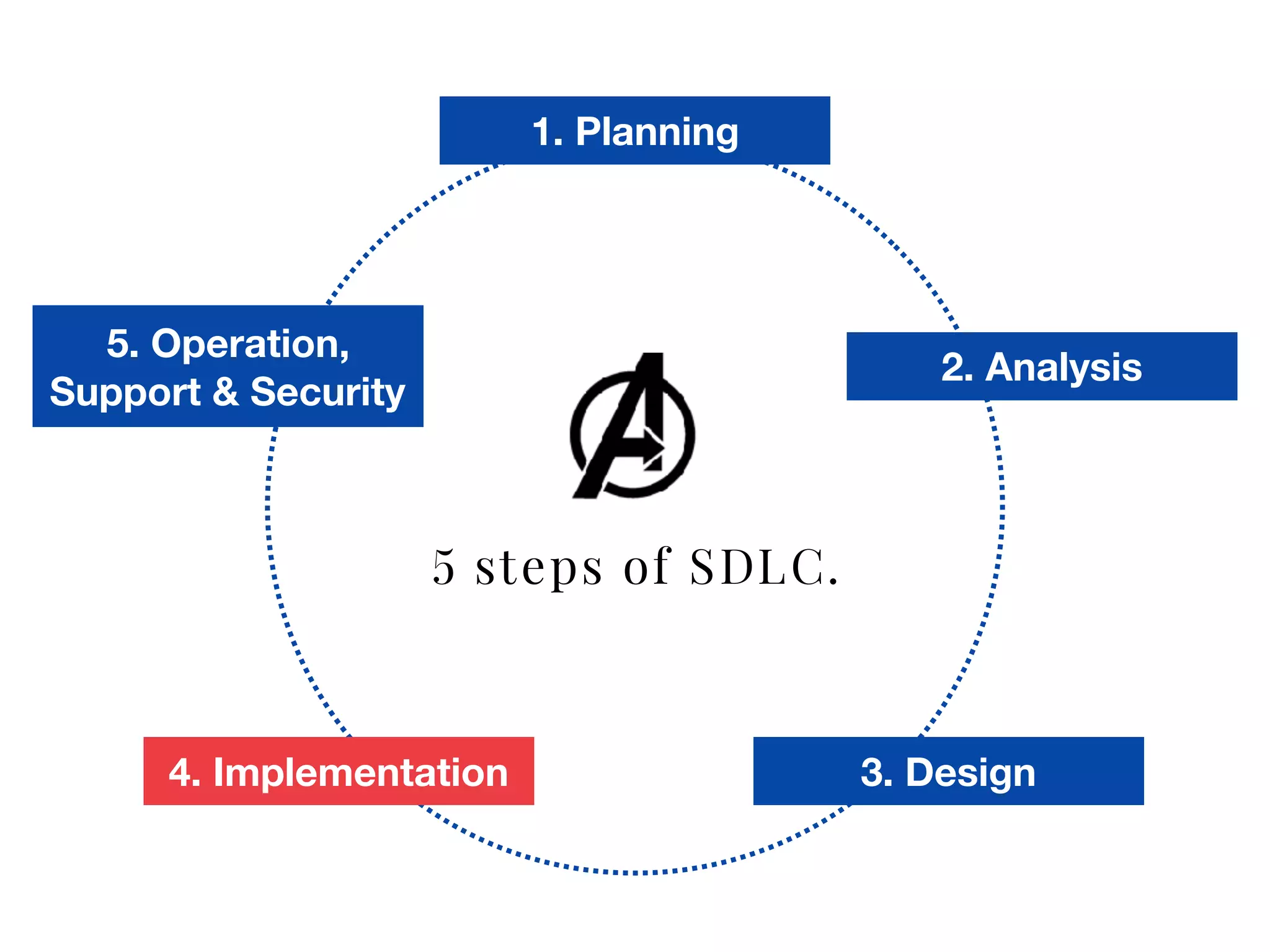 1. Planning

2. Analysis

3. Design

4. Implementation

5. Operation, Support & Security

5 steps of SDLC.